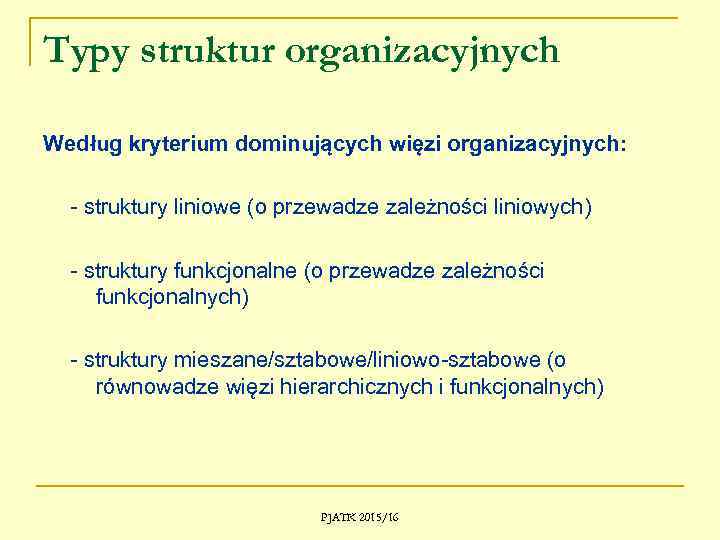 Typy struktur organizacyjnych

Według kryterium dominujących więzi organizacyjnych:

- struktury liniowe (o przewadze zależności liniowych)

- struktury funkcjonalne (o przewadze zależności funkcjonalnych)

- struktury mieszane/sztabowe/liniowo-sztabowe (o równowadze więzi hierarchicznych i funkcjonalnych)

PJATK 2015/16